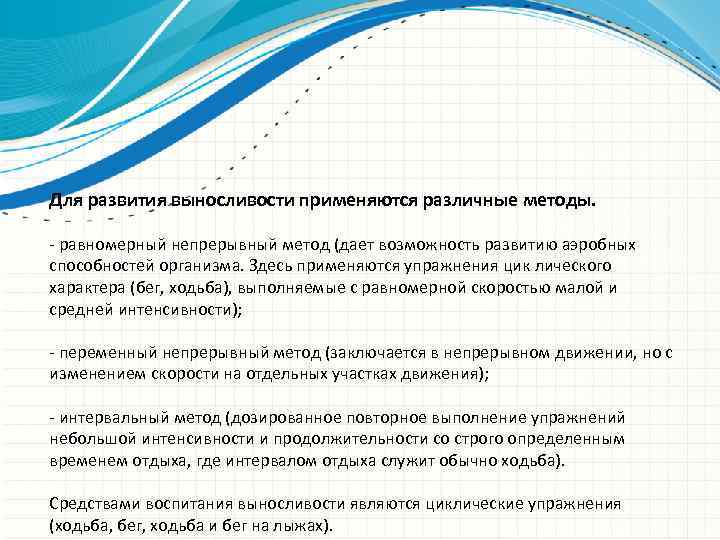 Для развития выносливости применяются различные методы.

- равномерный непрерывный метод (дает возможность развитию аэробных способностей организма. Здесь применяются упражнения цик лического характера (бег, ходьба), выполняемые с равномерной скоростью малой и средней интенсивности);

- переменный непрерывный метод (заключается в непрерывном движении, но с изменением скорости на отдельных участках движения);

- интервальный метод (дозированное повторное выполнение упражнений небольшой интенсивности и продолжительности со строго определенным временем отдыха, где интервалом отдыха служит обычно ходьба).

Средствами воспитания выносливости являются циклические упражнения (ходьба, бег, ходьба и бег на лыжах).